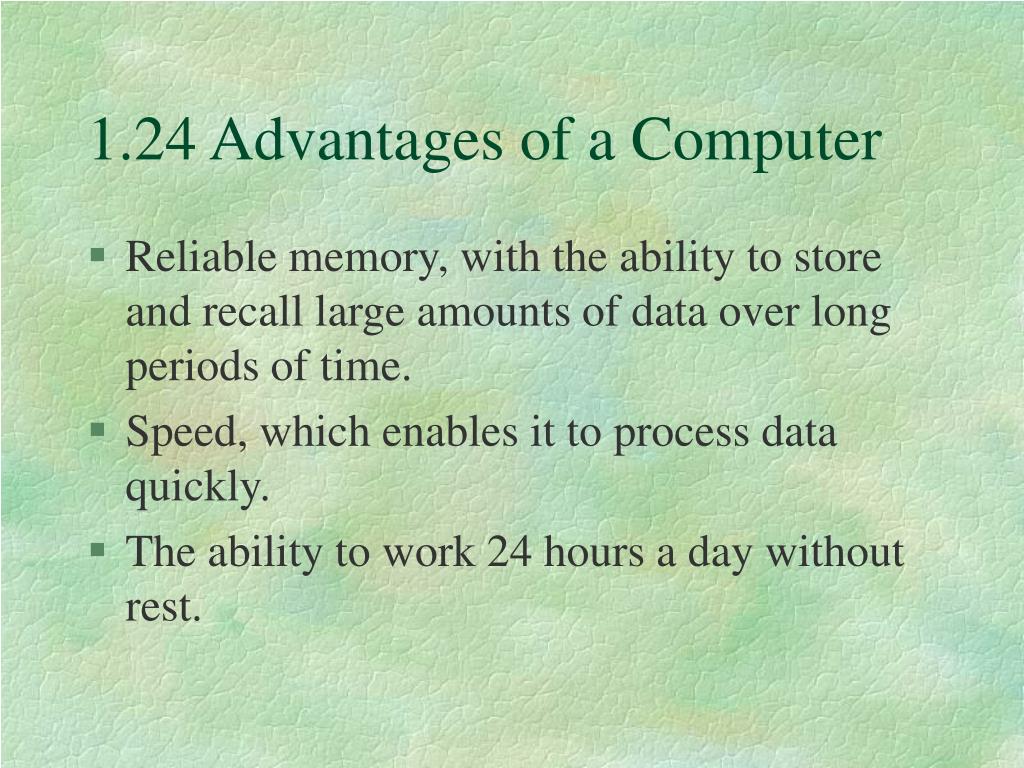 1.24 Advantages of a Computer

§ Reliable memory, with the ability to store and recall large amounts of data over long periods of time.

§ Speed, which enables it to process data quickly.

§ The ability to work 24 hours a day without rest.